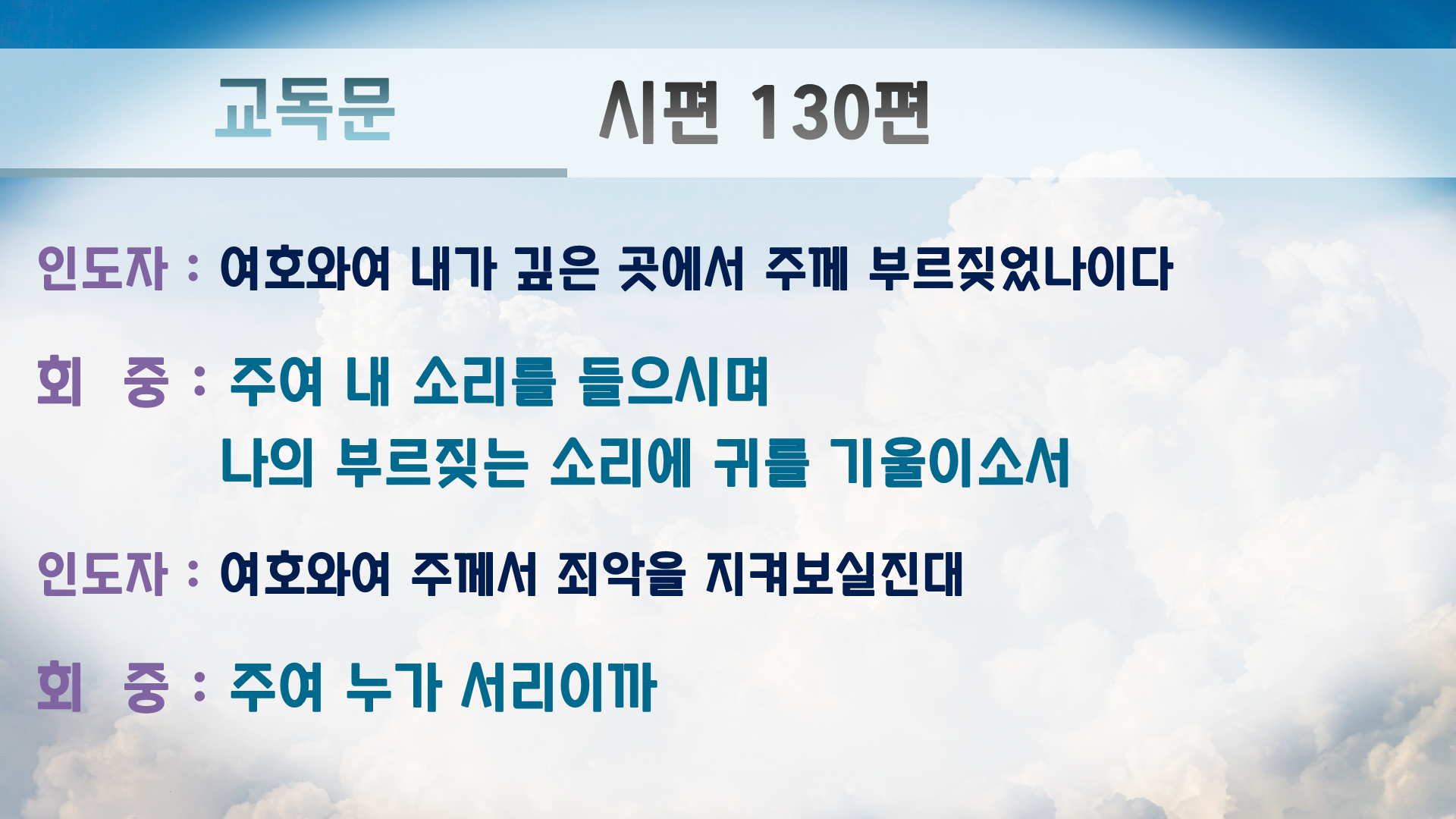 교독문 시편 130편

인도자 : 여호와여 내가 깊은 곳에서 주께 부르짖었나이다

회 중 : 주여 내 소리를 들으시며 나의 부르짖는 소리에 귀를 기울이소서

인도자 : 여호와여 주께서 죄악을 지켜보실진대

회 중 : 주여 누가 서리이까